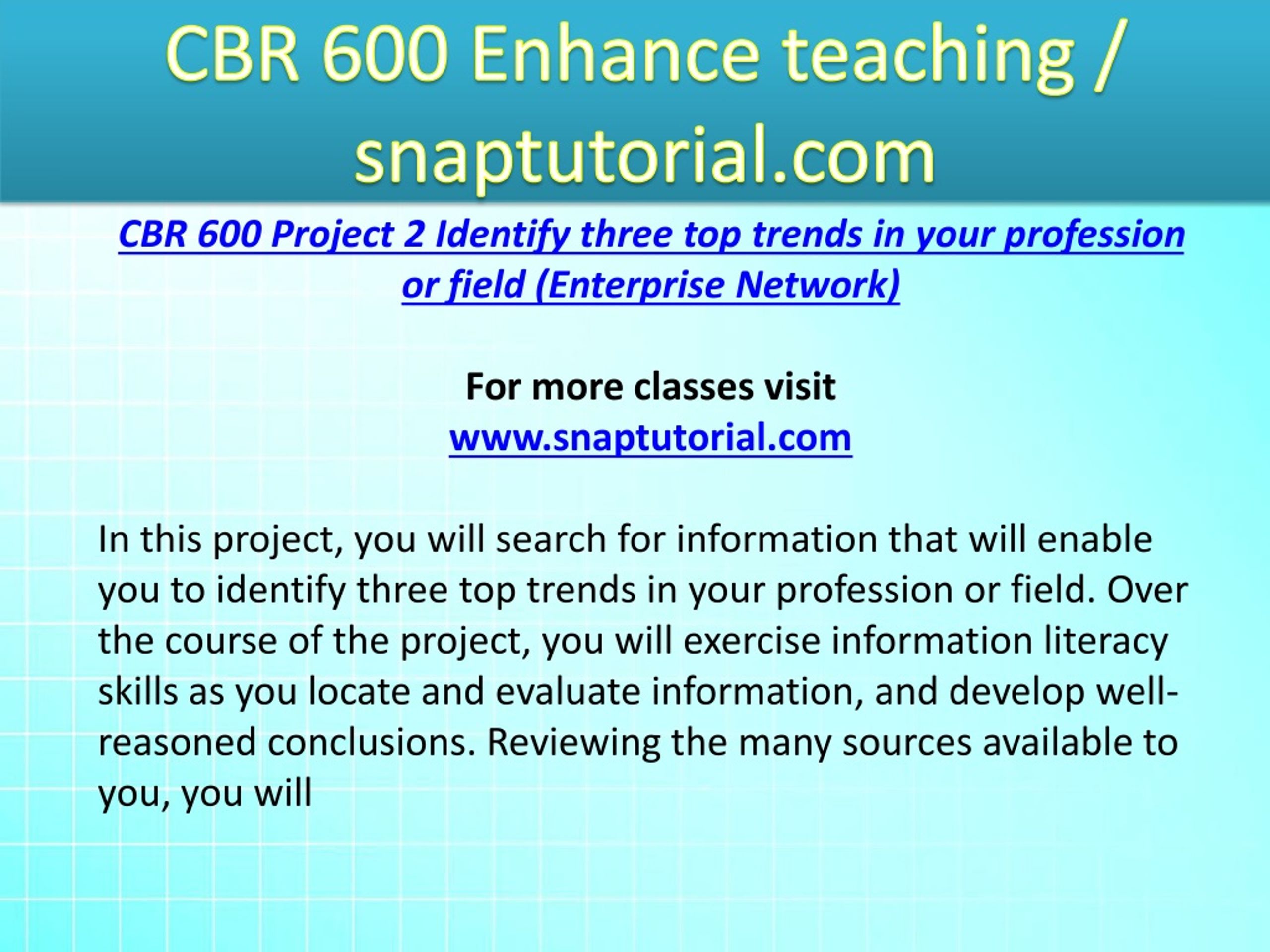 CBR 600 Enhance teaching / snaptutorial.com

CBR 600 Project 2 Identify three top trends in your profession or field (Enterprise Network)

For more classes visit
www.snaptutorial.com

In this project, you will search for information that will enable you to identify three top trends in your profession or field. Over the course of the project, you will exercise information literacy skills as you locate and evaluate information, and develop well-reasoned conclusions. Reviewing the many sources available to you, you will